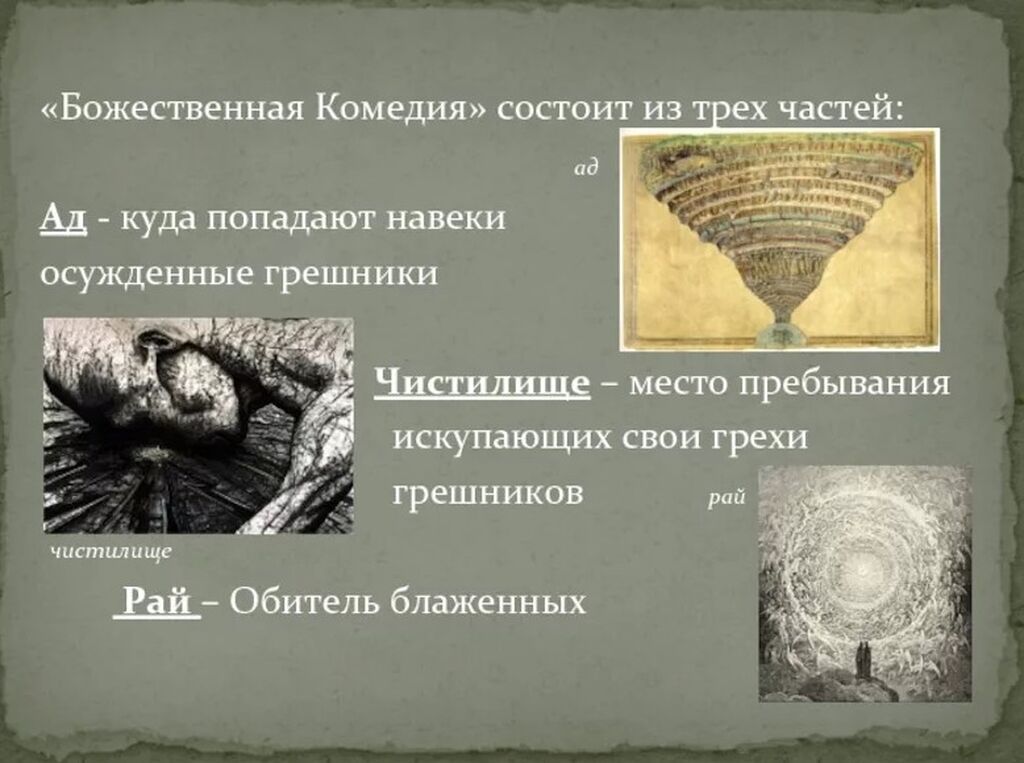 «Божественная Комедия» состоит из трех частей:

ад

Ад - куда попадают навеки осужденные грешники

Чистилище – место пребывания искупающих свои грехи грешников

рай

чистилище

Рай – Обитель блаженных